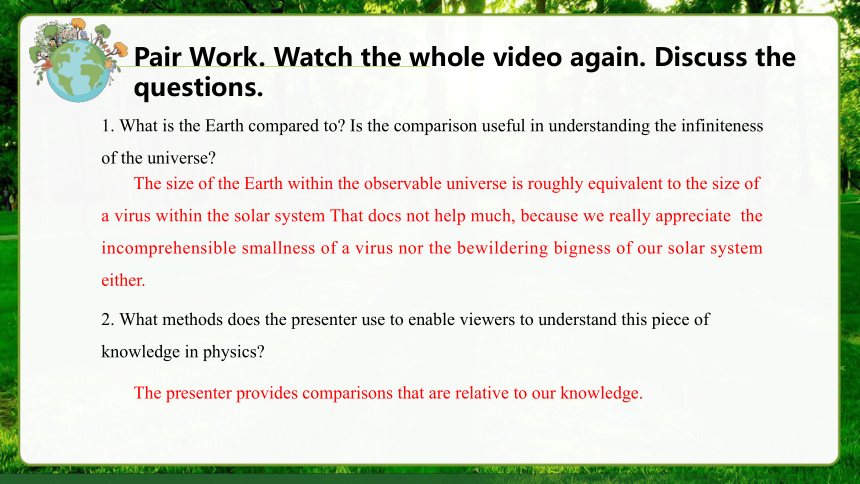 Pair Work. Watch the whole video again. Discuss the questions.

1. What is the Earth compared to? Is the comparison useful in understanding the infiniteness of the universe?

The size of the Earth within the observable universe is roughly equivalent to the size of a virus within the solar system That docs not help much, because we really appreciate the incomprehensible smallness of a virus nor the bewildering bigness of our solar system either.

2. What methods does the presenter use to enable viewers to understand this piece of knowledge in physics?

The presenter provides comparisons that are relative to our knowledge.